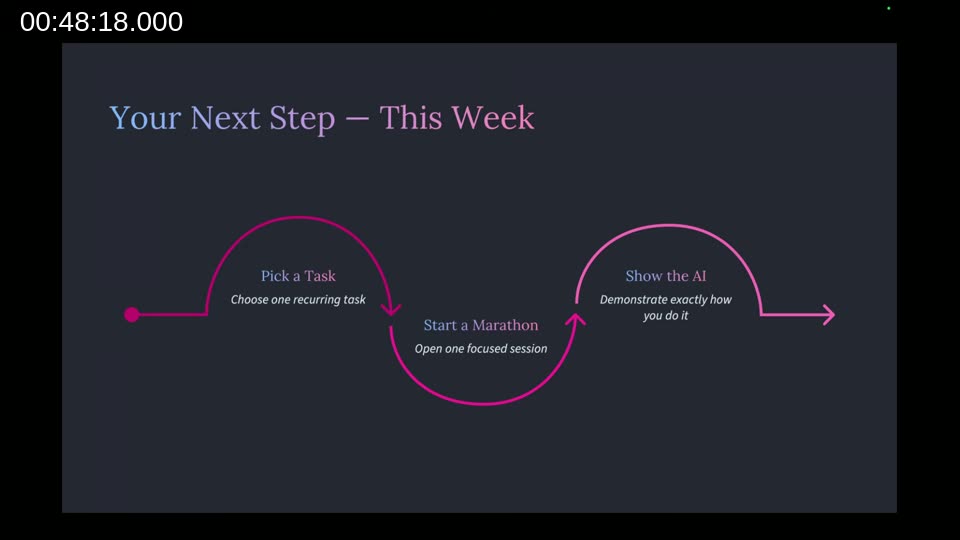 00:48:18.000

Your Next Step — This Week

Pick a Task
Choose one recurring task

Start a Marathon
Open one focused session

Show the AI
Demonstrate exactly how you do it